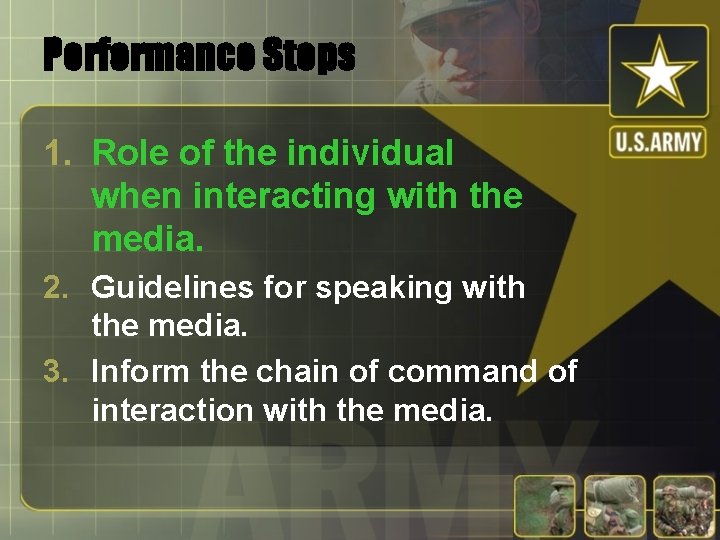 Performance Steps

U.S.ARMY

1. Role of the individual when interacting with the media.
2. Guidelines for speaking with the media.
3. Inform the chain of command of interaction with the media.

ARMY